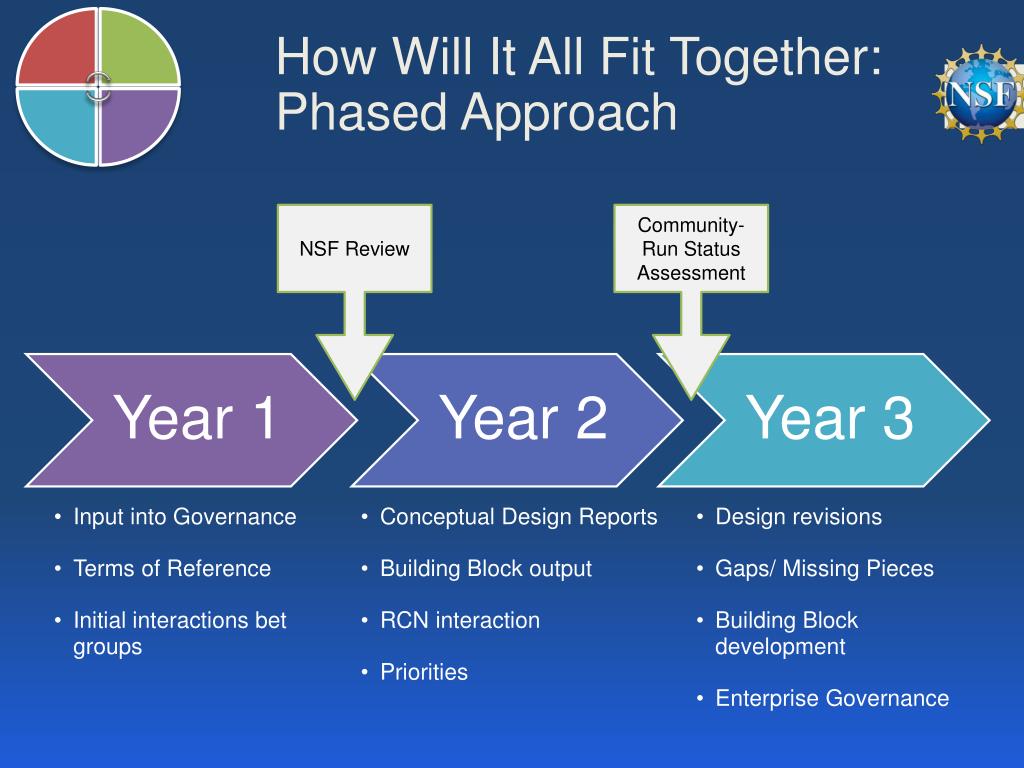 How Will It All Fit Together: Phased Approach

NSF

NSF Review

Community-Run Status Assessment

Year 1

Year 2

Year 3

• Input into Governance
• Terms of Reference
• Initial interactions bet groups

• Conceptual Design Reports
• Building Block output
• RCN interaction
• Priorities

• Design revisions
• Gaps/ Missing Pieces
• Building Block development
• Enterprise Governance